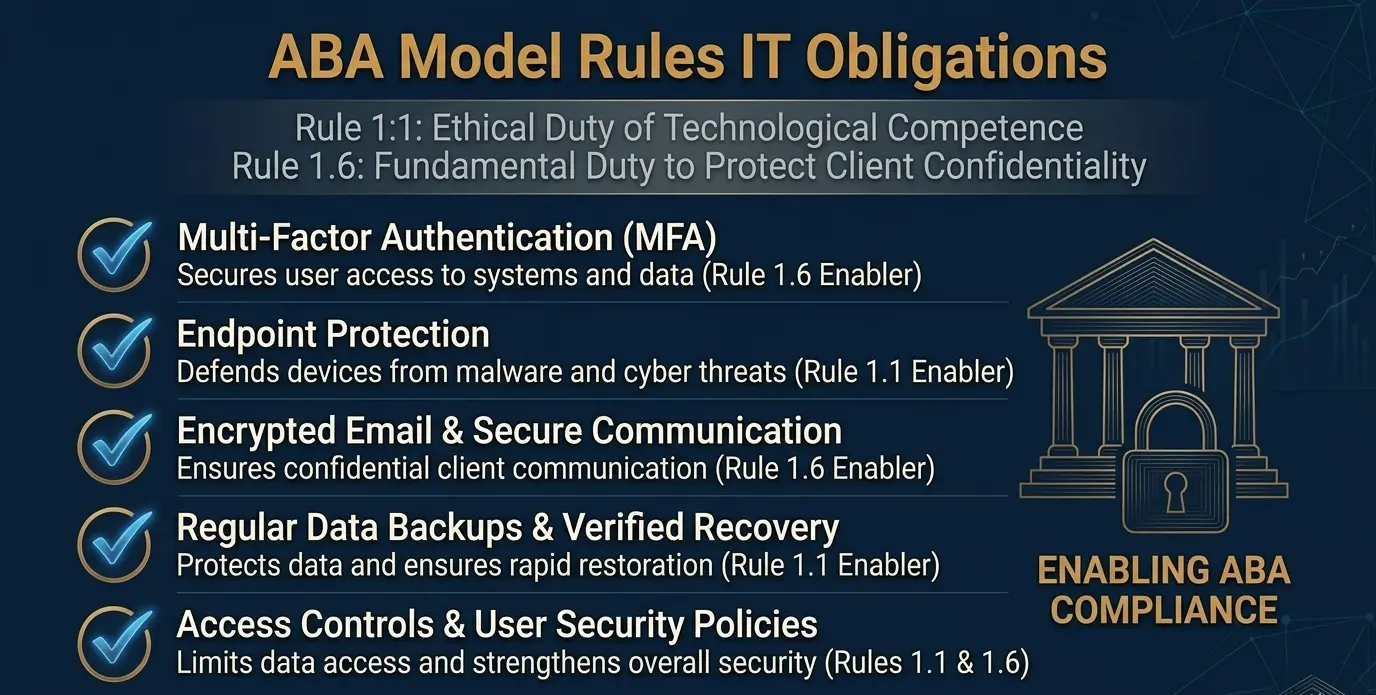 ABA Model Rules IT Obligations

Rule 1:1: Ethical Duty of Technological Competence
Rule 1.6: Fundamental Duty to Protect Client Confidentiality

Multi-Factor Authentication (MFA)
Secures user access to systems and data (Rule 1.6 Enabler)

Endpoint Protection
Defends devices from malware and cyber threats (Rule 1.1 Enabler)

Encrypted Email & Secure Communication
Ensures confidential client communication (Rule 1.6 Enabler)

Regular Data Backups & Verified Recovery
Protects data and ensures rapid restoration (Rule 1.1 Enabler)

Access Controls & User Security Policies
Limits data access and strengthens overall security (Rules 1.1 & 1.6)

ENABLING ABA COMPLIANCE